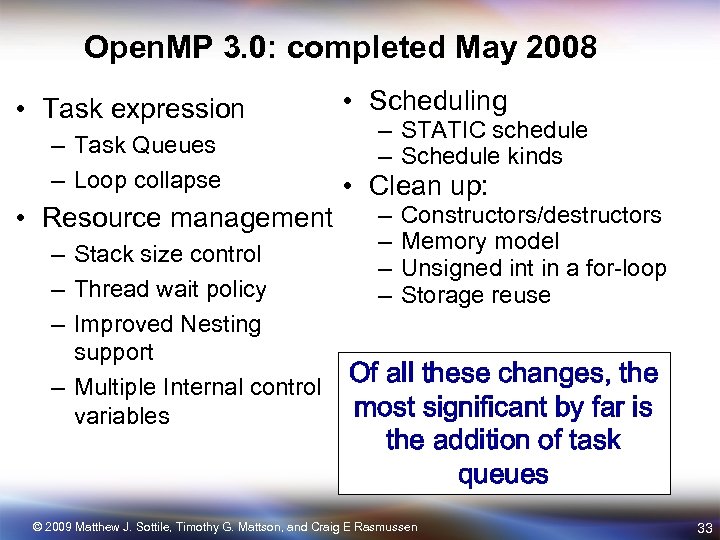 OpenMP 3.0: completed May 2008

• Task expression
– Task Queues
– Loop collapse
• Resource management
– Stack size control
– Thread wait policy
– Improved Nesting support
– Multiple Internal control variables

• Scheduling
– STATIC schedule
– Schedule kinds
• Clean up:
– Constructors/destructors
– Memory model
– Unsigned int in a for-loop
– Storage reuse

Of all these changes, the most significant by far is the addition of task queues

© 2009 Matthew J. Sottile, Timothy G. Mattson, and Craig E Rasmussen

33